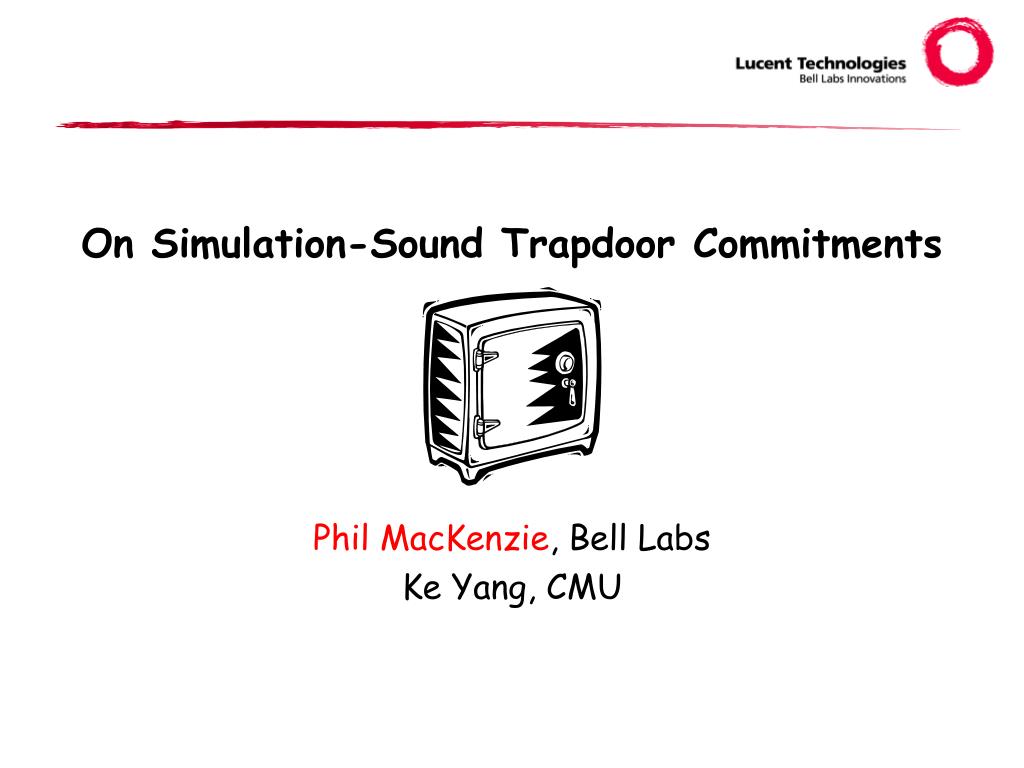 Lucent Technologies
Bell Labs Innovations

On Simulation-Sound Trapdoor Commitments

Phil MacKenzie, Bell Labs
Ke Yang, CMU